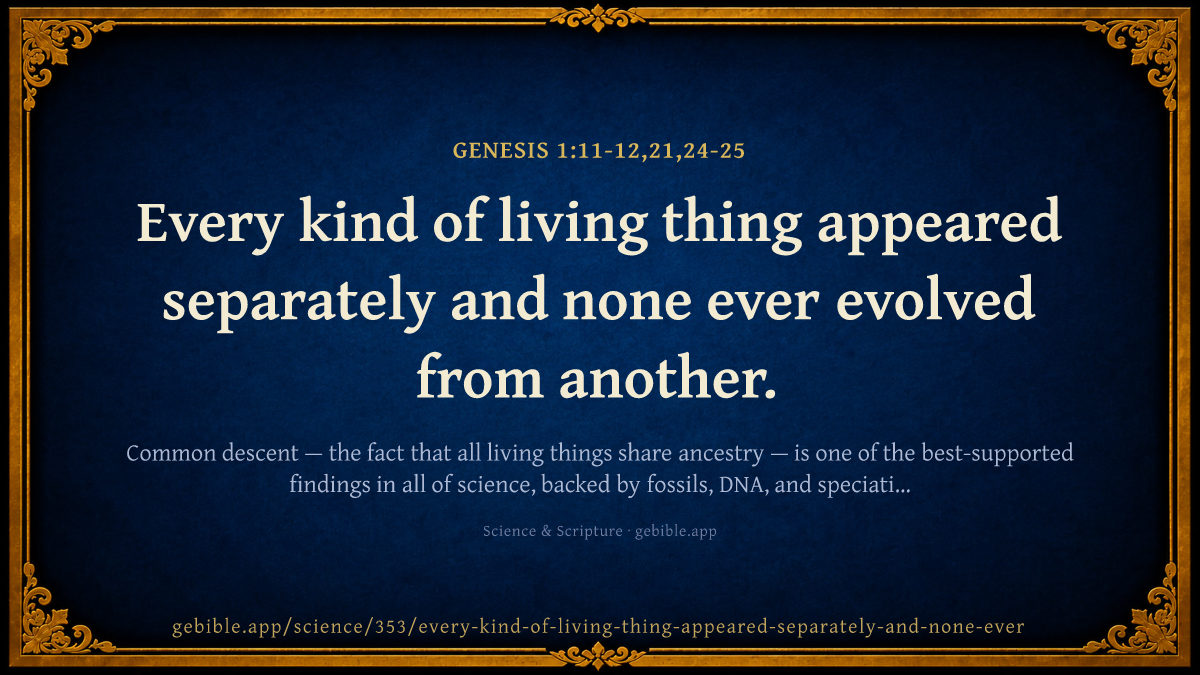 GENESIS 1:11-12,21,24-25

Every kind of living thing appeared separately and none ever evolved from another.

Common descent — the fact that all living things share ancestry — is one of the best-supported findings in all of science, backed by fossils, DNA, and speciati...

Science & Scripture · gebible.app

gebible.app/science/353/every-kind-of-living-thing-appeared-separately-and-none-ever